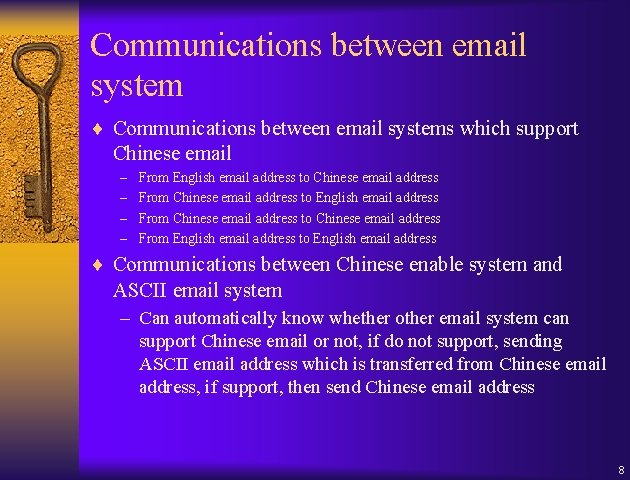 Communications between email system

♦ Communications between email systems which support Chinese email

– From English email address to Chinese email address
– From Chinese email address to English email address
– From Chinese email address to Chinese email address
– From English email address to English email address

♦ Communications between Chinese enable system and ASCII email system

– Can automatically know whether other email system can support Chinese email or not, if do not support, sending ASCII email address which is transferred from Chinese email address, if support, then send Chinese email address

8